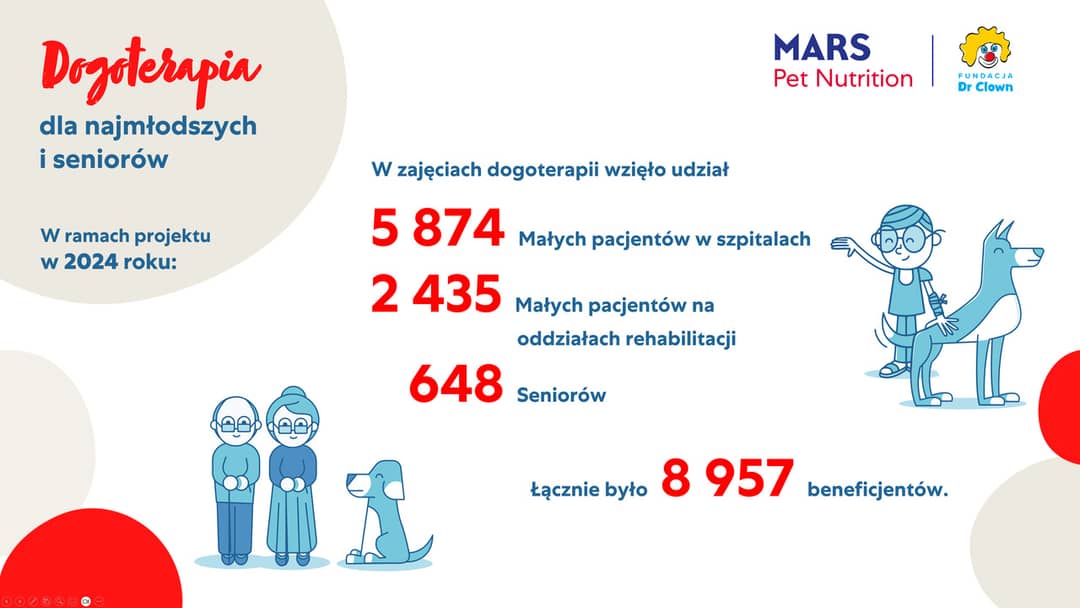 Dogoterapia
dla najmłodszych i seniorów

W ramach projektu w 2024 roku:

MARS
Pet Nutrition

FUNDACJA
Dr Clown

W zajęciach dogoterapii wzięło udział

5 874 Małych pacjentów w szpitalach

2 435 Małych pacjentów na oddziałach rehabilitacji

648 Seniorów

Łącznie było 8 957 beneficjentów.